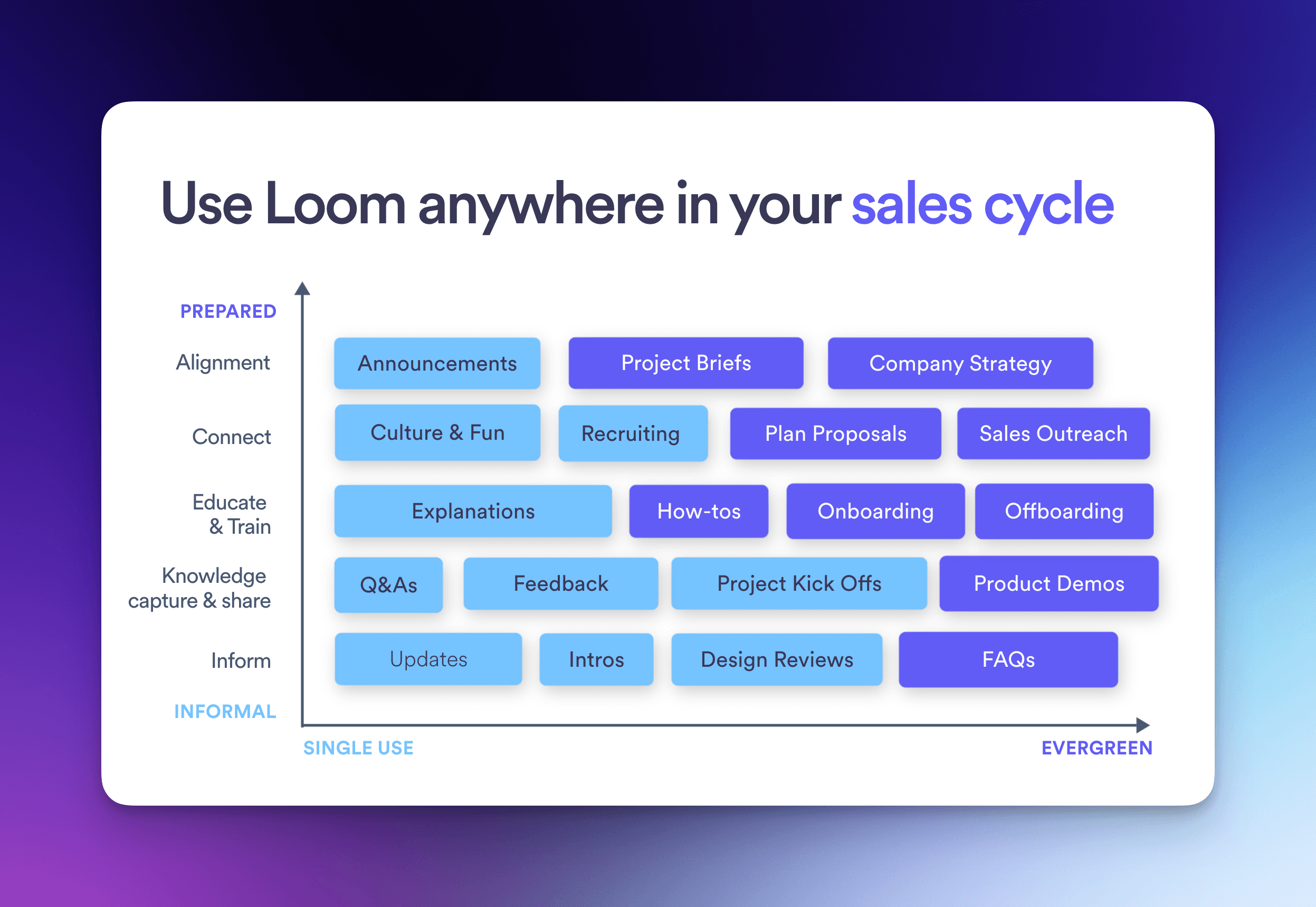 Use Loom anywhere in your sales cycle

PREPARED

Alignment
Announcements
Project Briefs
Company Strategy

Connect
Culture & Fun
Recruiting
Plan Proposals
Sales Outreach

Educate & Train
Explanations
How-tos
Onboarding
Offboarding

Knowledge capture & share
Q&As
Feedback
Project Kick Offs
Product Demos

Inform
Updates
Intros
Design Reviews
FAQs

INFORMAL

SINGLE USE
EVERGREEN